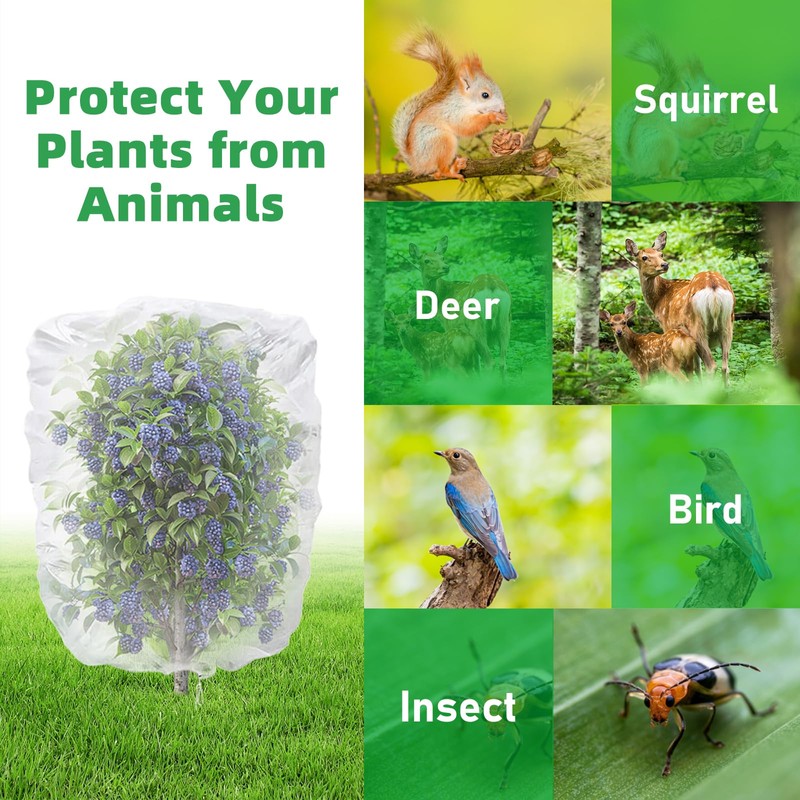 Protect Your Plants from Animals

Squirrel

Deer

Bird

Insect